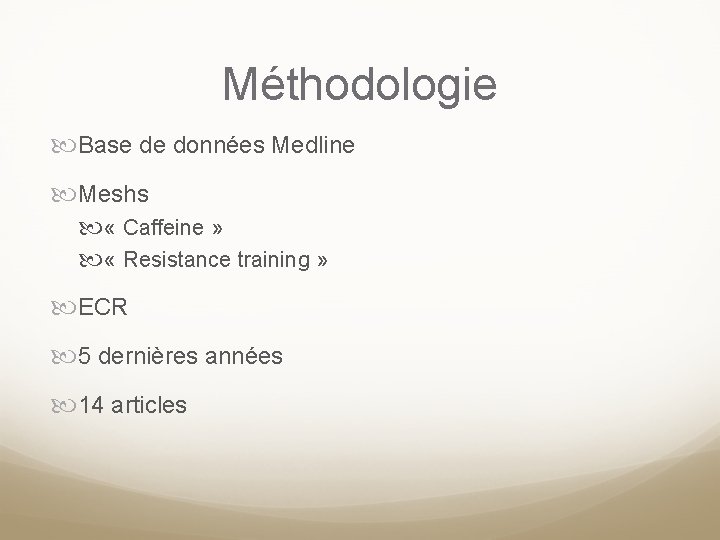 Méthodologie

Base de données Medline

Meshs

« Caffeine »

« Resistance training »

ECR

5 dernières années

14 articles